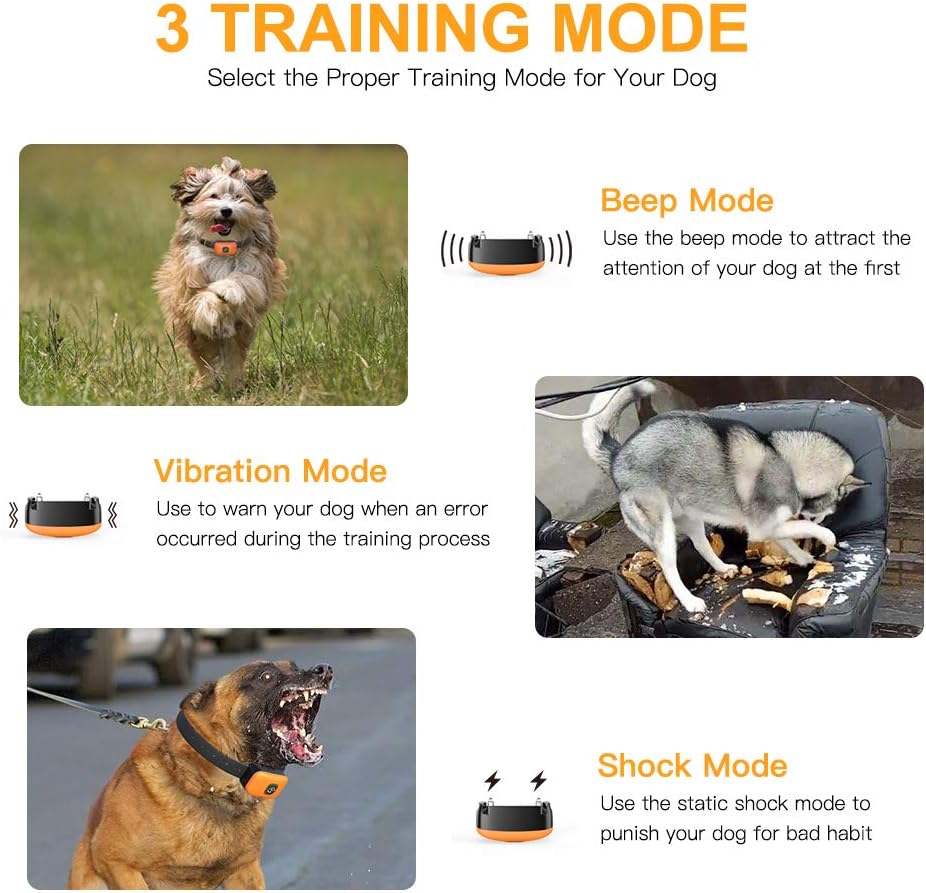 3 TRAINING MODE

Select the Proper Training Mode for Your Dog

Beep Mode

Use the beep mode to attract the attention of your dog at the first

Vibration Mode

Use to warn your dog when an error occurred during the training process

Shock Mode

Use the static shock mode to punish your dog for bad habit